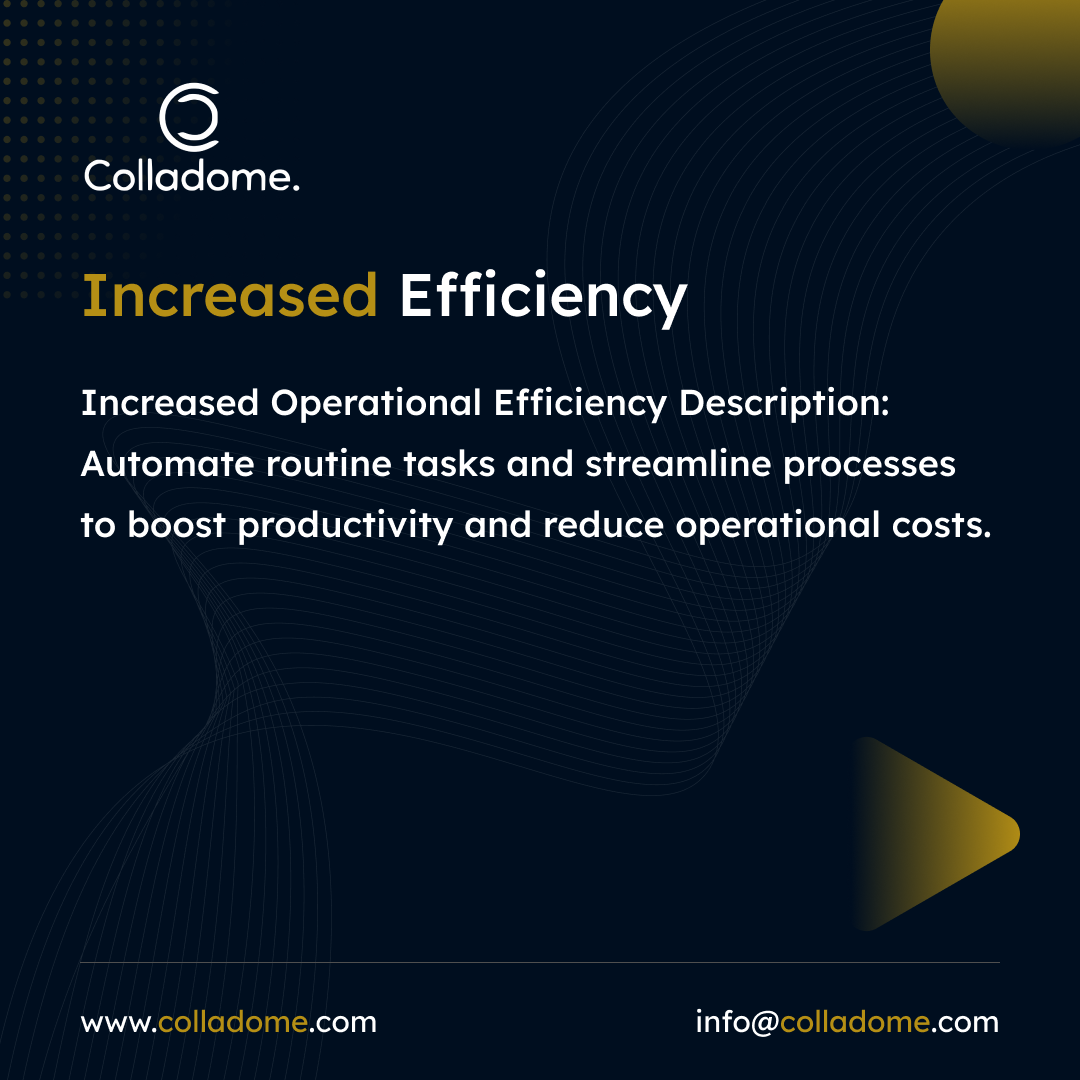 Colladome.

Increased Efficiency

Increased Operational Efficiency Description: Automate routine tasks and streamline processes to boost productivity and reduce operational costs.

www.colladome.com

info@colladome.com